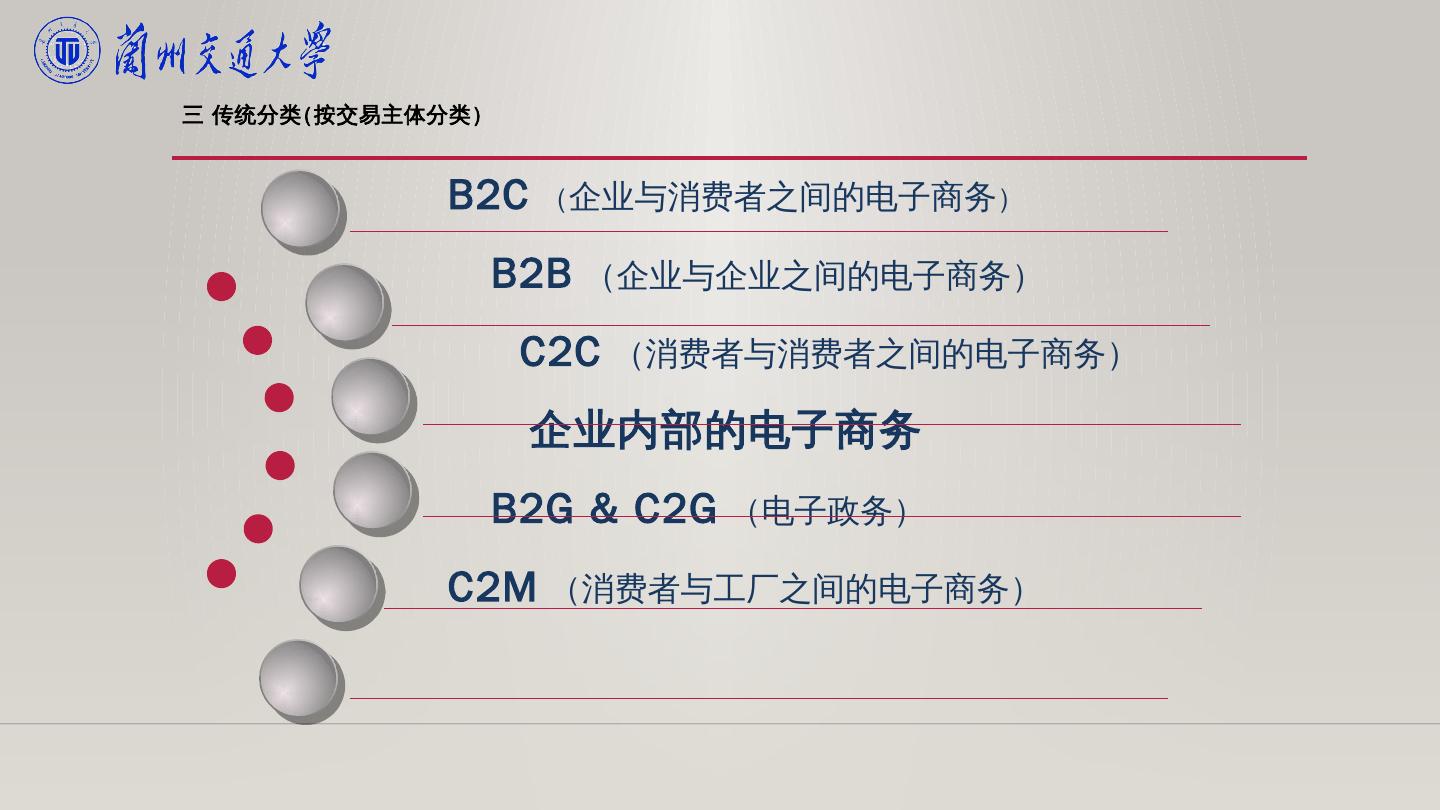 蘭州交通大學

三 传统分类(按交易主体分类)

B2C （企业与消费者之间的电子商务）

B2B （企业与企业之间的电子商务）

C2C （消费者与消费者之间的电子商务）

企业内部的电子商务

B2G & C2G （电子政务）

C2M （消费者与工厂之间的电子商务）